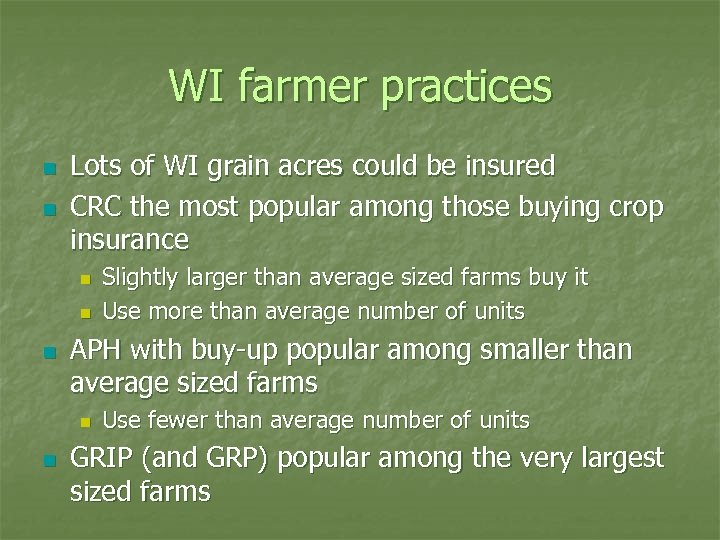 WI farmer practices

- Lots of WI grain acres could be insured
- CRC the most popular among those buying crop insurance
  - Slightly larger than average sized farms buy it
  - Use more than average number of units
- APH with buy-up popular among smaller than average sized farms
  - Use fewer than average number of units
- GRIP (and GRP) popular among the very largest sized farms